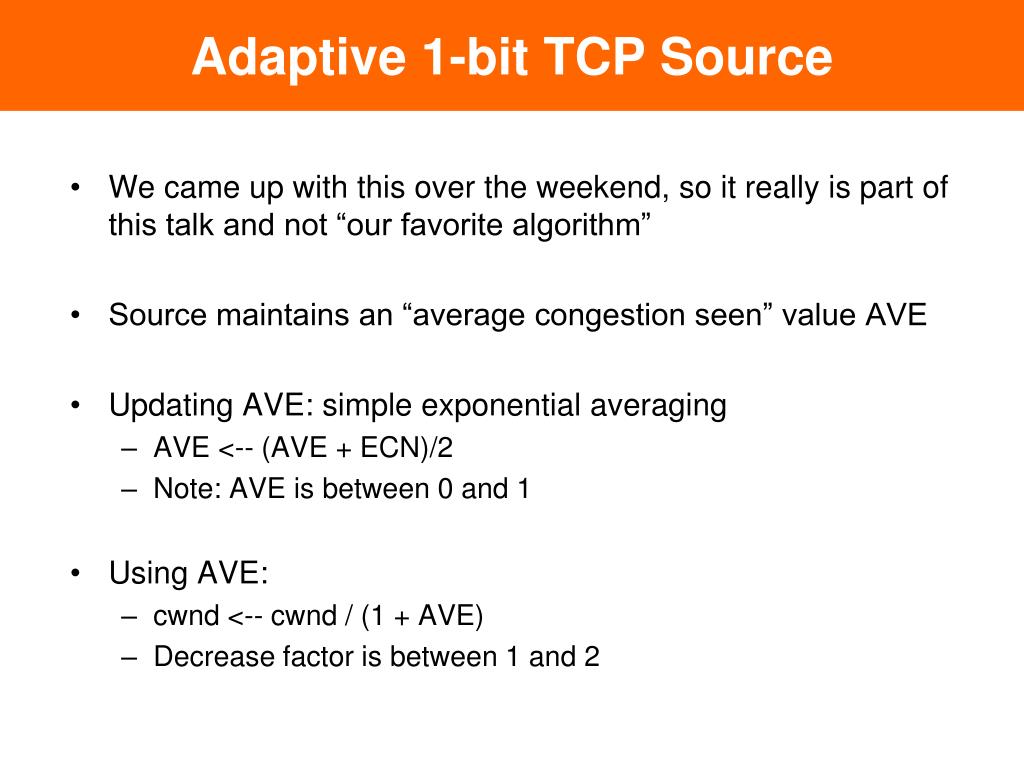 Adaptive 1-bit TCP Source

• We came up with this over the weekend, so it really is part of this talk and not “our favorite algorithm”

• Source maintains an “average congestion seen” value AVE

• Updating AVE: simple exponential averaging
– AVE <-- (AVE + ECN)/2
– Note: AVE is between 0 and 1

• Using AVE:
– cwnd <-- cwnd / (1 + AVE)
– Decrease factor is between 1 and 2